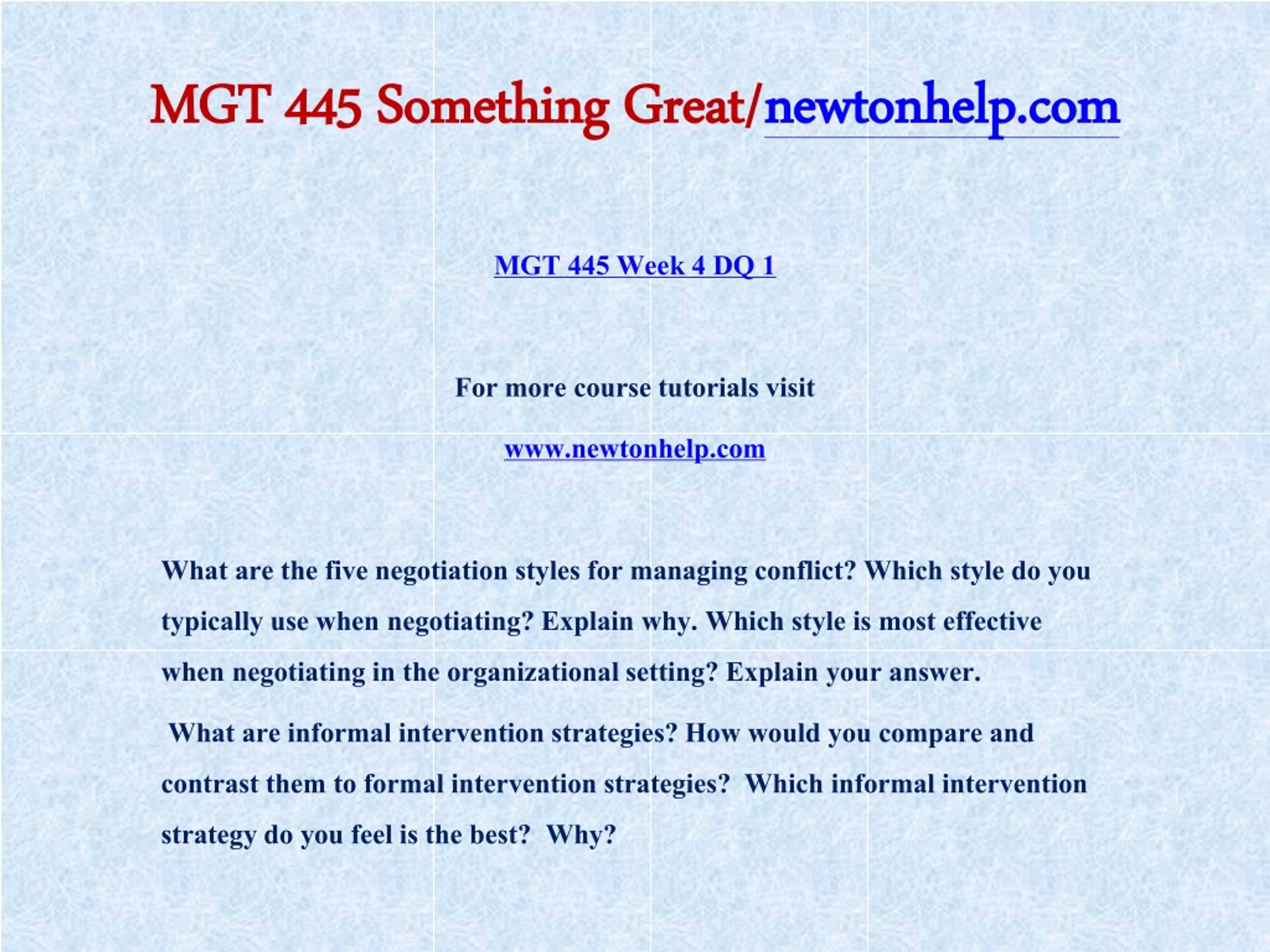 MGT 445 Something Great/newtonhelp.com

MGT 445 Week 4 DQ 1

For more course tutorials visit

www.newtonhelp.com

What are the five negotiation styles for managing conflict? Which style do you typically use when negotiating? Explain why. Which style is most effective when negotiating in the organizational setting? Explain your answer.

What are informal intervention strategies? How would you compare and contrast them to formal intervention strategies? Which informal intervention strategy do you feel is the best? Why?